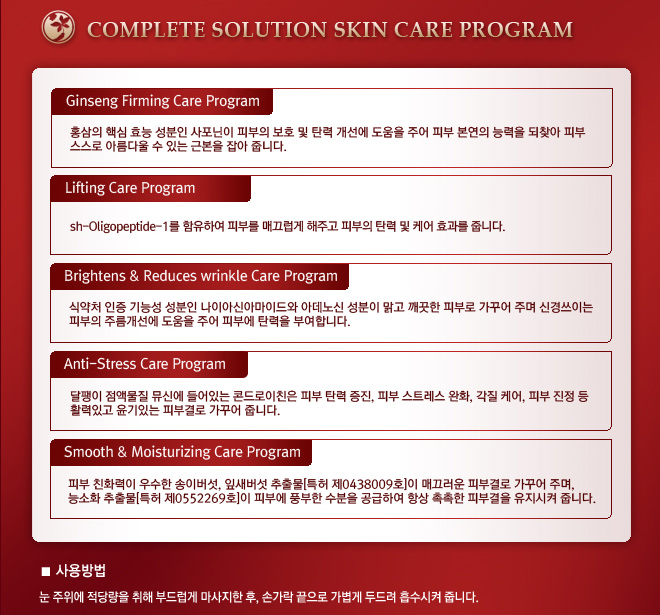 COMPLETE SOLUTION SKIN CARE PROGRAM

Ginseng Firming Care Program

홍삼의 핵심 효능 성분인 사포닌이 피부의 보호 및 탄력 개선에 도움을 주어 피부 본연의 능력을 되찾아 피부 스스로 아름다울 수 있는 근본을 잡아 줍니다.

Lifting Care Program

sh-Oligopeptide-1를 함유하여 피부를 매끄럽게 해주고 피부의 탄력 및 케어 효과를 줍니다.

Brightens & Reduces wrinkle Care Program

식약처 인증 기능성 성분인 나이아신아마이드와 아데노신 성분이 맑고 깨끗한 피부로 가꾸어 주며 신경쓰이는 피부의 주름개선에 도움을 주어 피부에 탄력을 부여합니다.

Anti-Stress Care Program

달팽이 점액물질 뮤신에 들어있는 콘드로이친은 피부 탄력 증진, 피부 스트레스 완화, 각질 케어, 피부 진정 등 활력있고 윤기있는 피부결로 가꾸어 줍니다.

Smooth & Moisturizing Care Program

피부 친화력이 우수한 송이버섯, 잎새버섯 추출물[특허 제0438009호]이 매끄러운 피부결로 가꾸어 주며, 능소화 추출물[특허 제0552269호]이 피부에 풍부한 수분을 공급하여 항상 촉촉한 피부결을 유지시켜 줍니다.

■ 사용방법

눈 주위에 적당량을 취해 부드럽게 마사지한 후, 손가락 끝으로 가볍게 두드려 흡수시켜 줍니다.